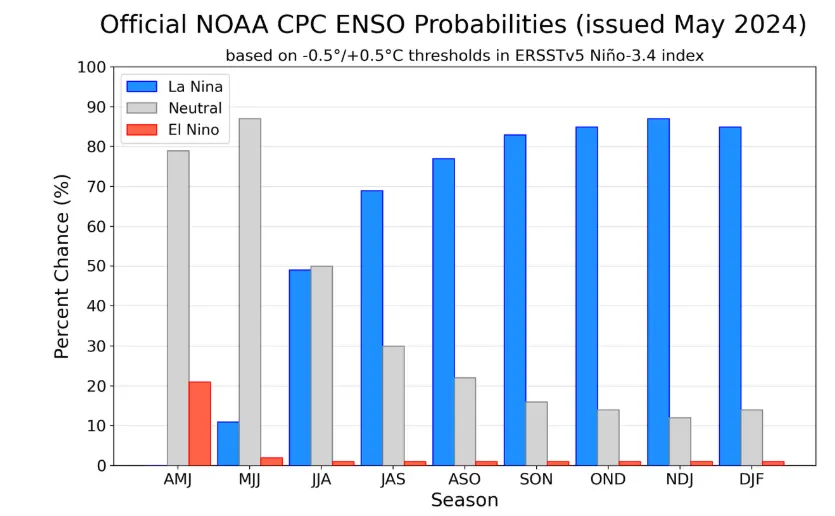 Official NOAA CPC ENSO Probabilities (issued May 2024)
based on -0.5°/+0.5°C thresholds in ERSSTv5 Niño-3.4 index

La Nina
Neutral
El Nino

Percent Chance (%)
100
90
80
70
60
50
40
30
20
10
0

AMJ MJJ JJA JAS ASO SON OND NDJ DJF
Season